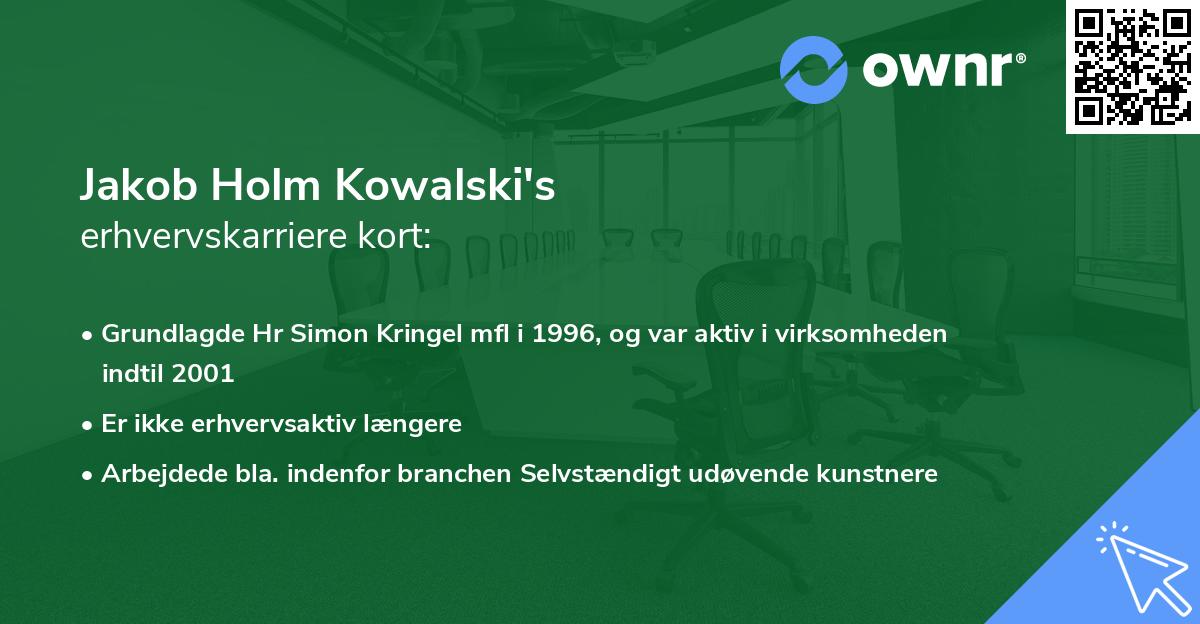 ownr®

Jakob Holm Kowalski's
erhvervskarriere kort:

• Grundlagde Hr Simon Kringel mfl i 1996, og var aktiv i virksomheden indtil 2001
• Er ikke erhvervsaktiv længere
• Arbejdede bla. indenfor branchen Selvstændigt udøvende kunstnere